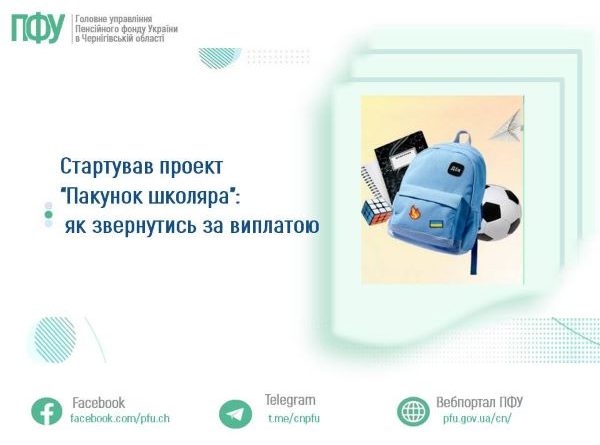 ПФУ Головне управління Пенсійного фонду України в Чернігівській області

Стартував проект "Пакунок школяра": як звернутись за виплатою

Дія

Facebook
facebook.com/pfu.ch

Telegram
t.me/cnpfu

Вебпортал ПФУ
pfu.gov.ua/cn/